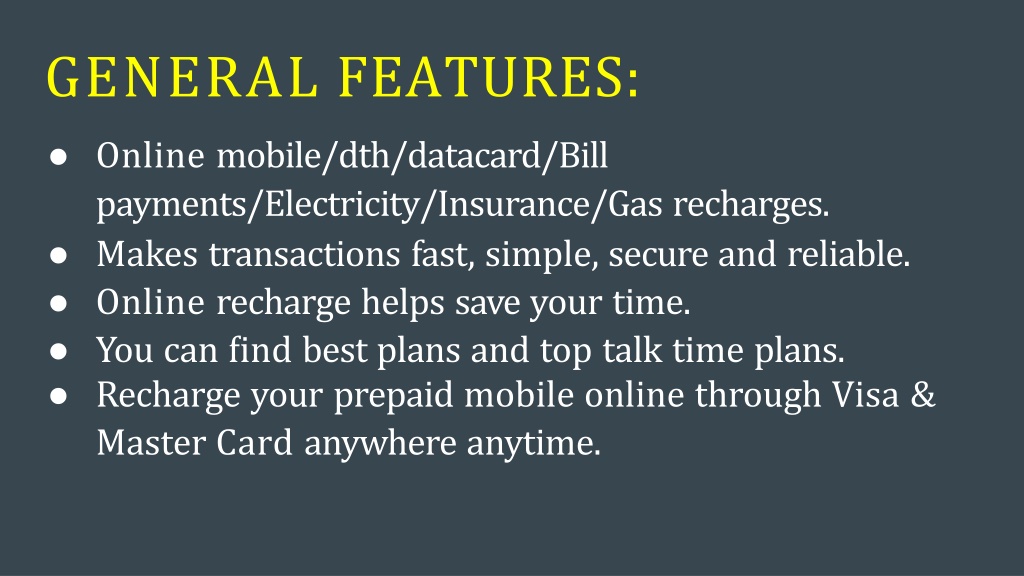 GENERAL FEATURES:

● Online mobile/dth/datacard/Bill payments/Electricity/Insurance/Gas recharges.
● Makes transactions fast, simple, secure and reliable.
● Online recharge helps save your time.
● You can find best plans and top talk time plans.
● Recharge your prepaid mobile online through Visa & Master Card anywhere anytime.